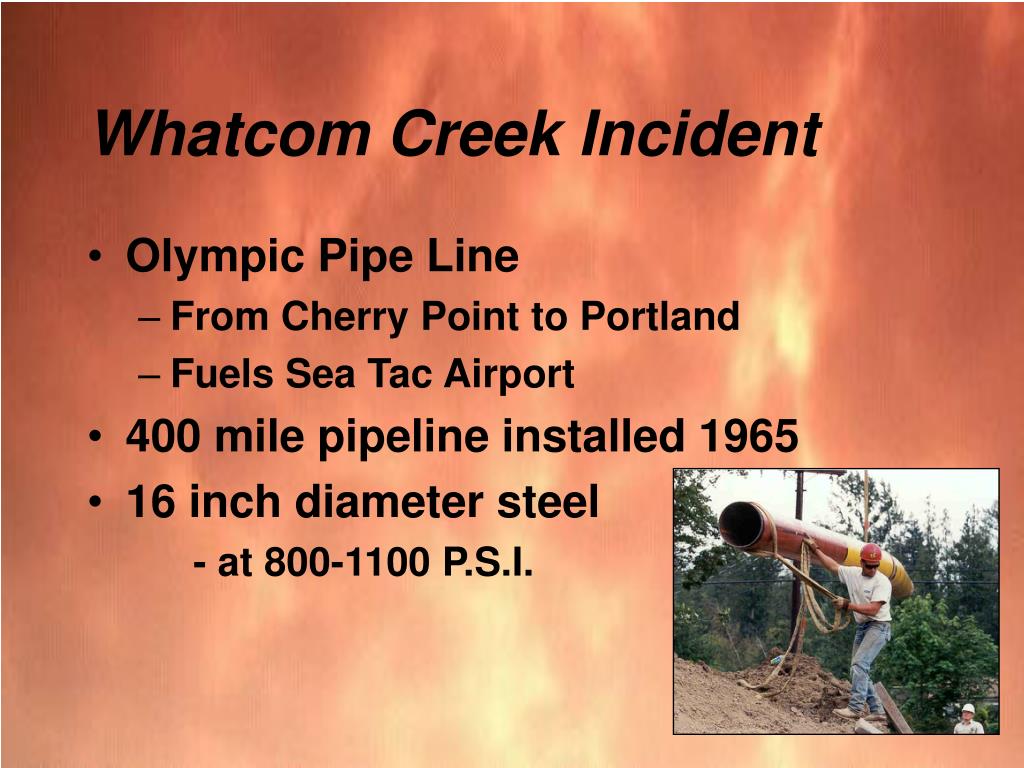 Whatcom Creek Incident

• Olympic Pipe Line
– From Cherry Point to Portland
– Fuels Sea Tac Airport
• 400 mile pipeline installed 1965
• 16 inch diameter steel
- at 800-1100 P.S.I.